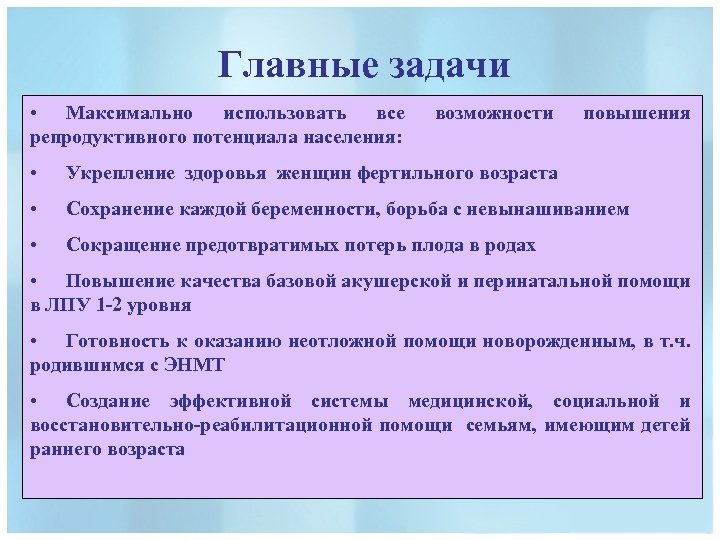 Главные задачи

• Максимально использовать все возможности повышения репродуктивного потенциала населения:

• Укрепление здоровья женщин фертильного возраста

• Сохранение каждой беременности, борьба с невынашиванием

• Сокращение предотвратимых потерь плода в родах

• Повышение качества базовой акушерской и перинатальной помощи в ЛПУ 1-2 уровня

• Готовность к оказанию неотложной помощи новорожденным, в т.ч. родившимся с ЭНМТ

• Создание эффективной системы медицинской, социальной и восстановительно-реабилитационной помощи семьям, имеющим детей раннего возраста